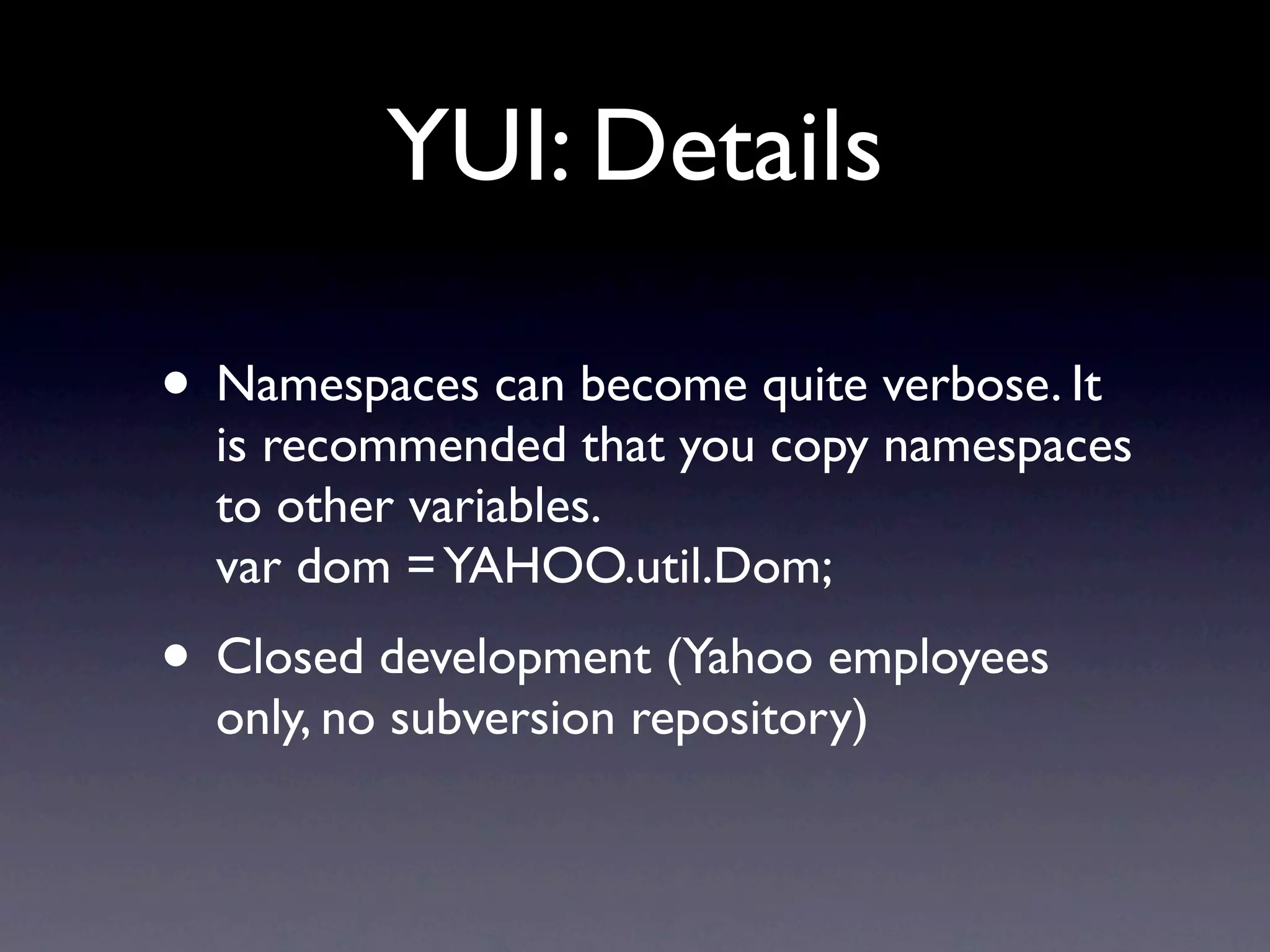 YUI: Details

• Namespaces can become quite verbose. It is recommended that you copy namespaces to other variables.
var dom = YAHOO.util.Dom;

• Closed development (Yahoo employees only, no subversion repository)